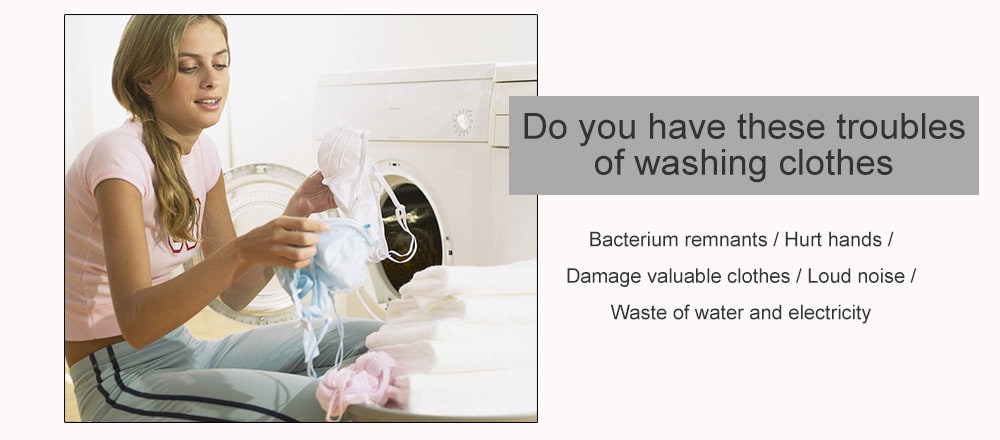 Do you have these troubles of washing clothes

Bacterium remnants / Hurt hands /
Damage valuable clothes / Loud noise /
Waste of water and electricity